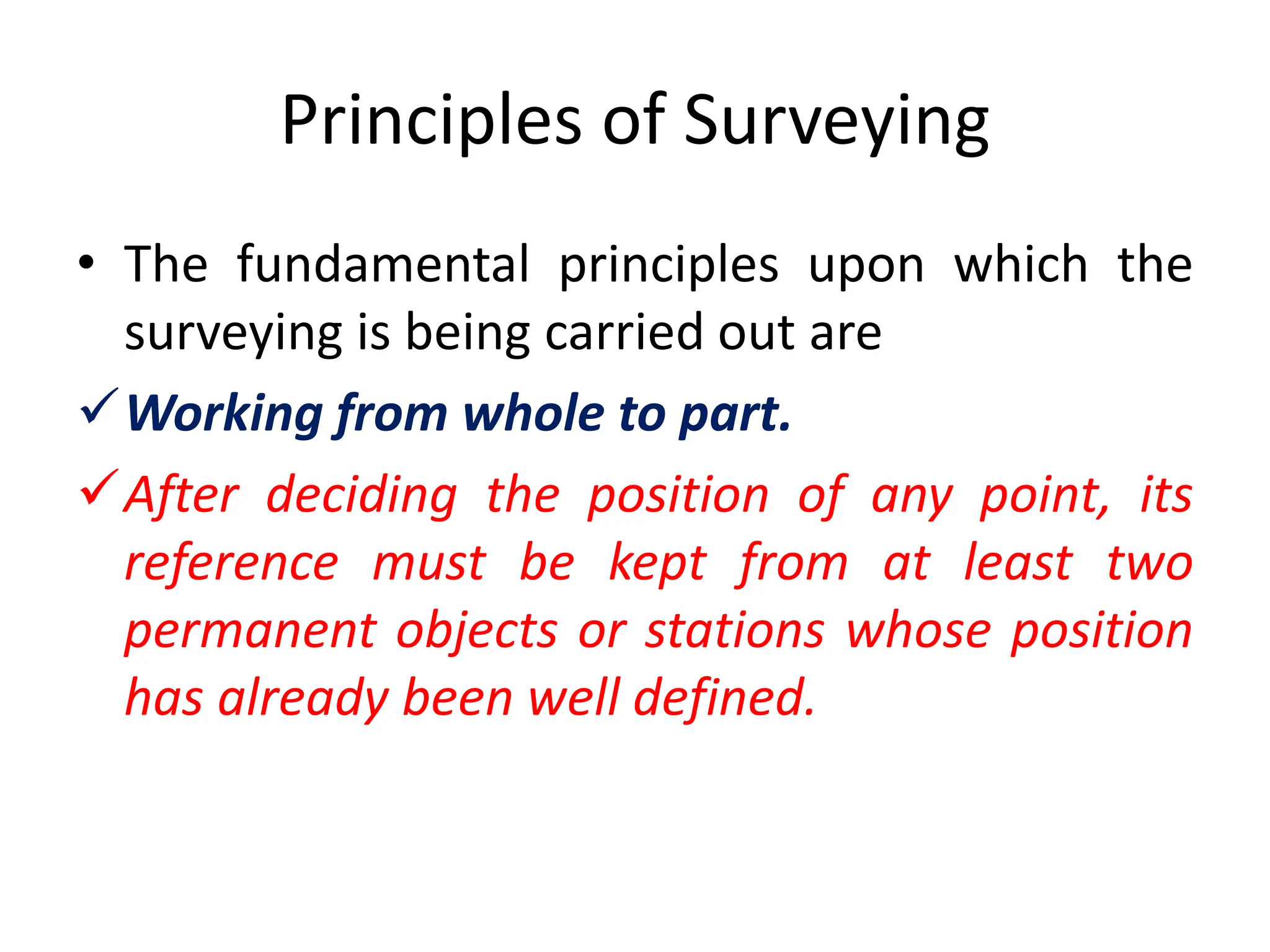 Principles of Surveying

• The fundamental principles upon which the surveying is being carried out are

✓ Working from whole to part.

✓ After deciding the position of any point, its reference must be kept from at least two permanent objects or stations whose position has already been well defined.